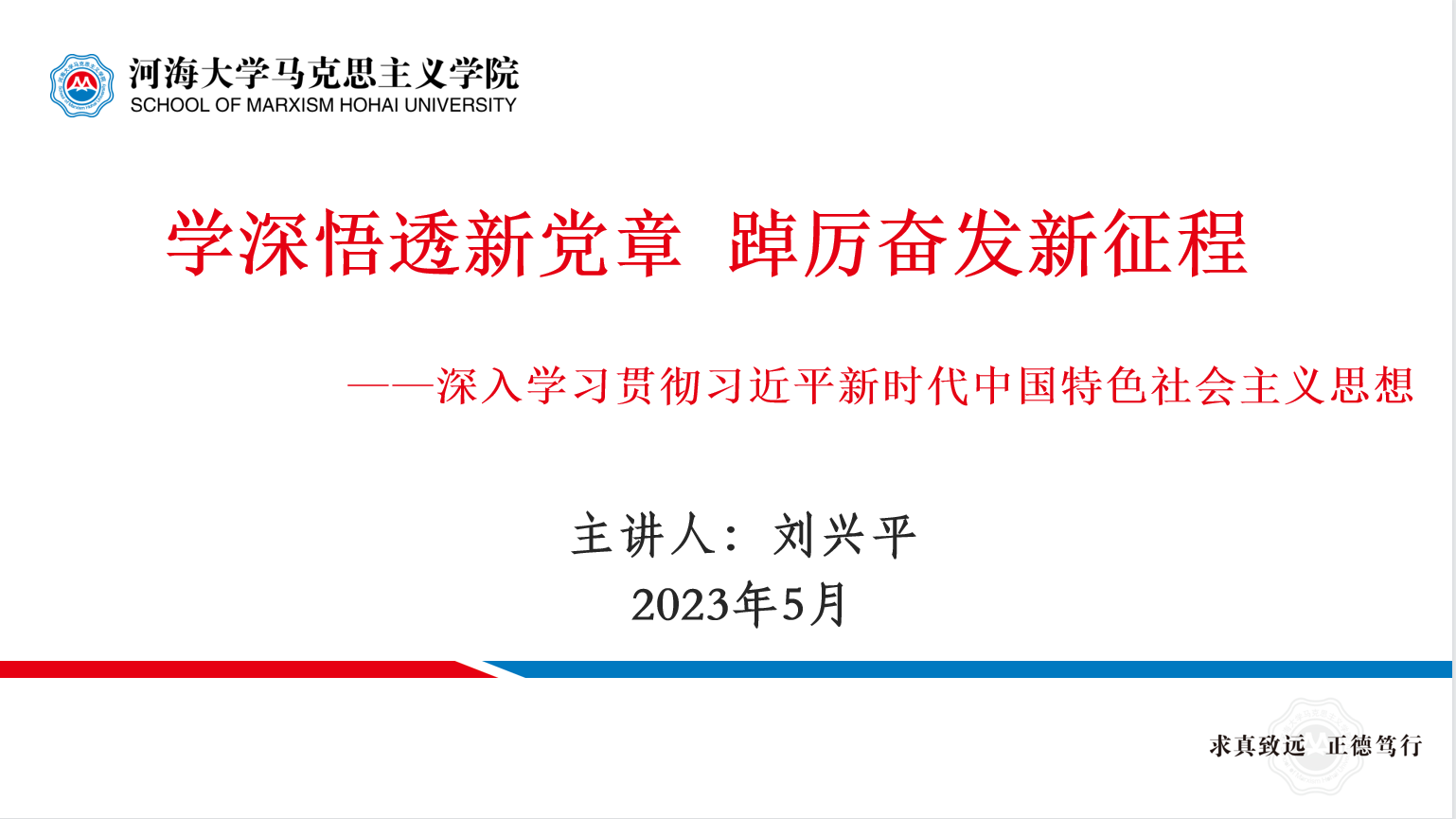 河海大学马克思主义学院
SCHOOL OF MARXISM HOHAI UNIVERSITY

学深悟透新党章 踔厉奋发新征程

——深入学习贯彻习近平新时代中国特色社会主义思想

主讲人：刘兴平
2023年5月

求真致远 正德笃行